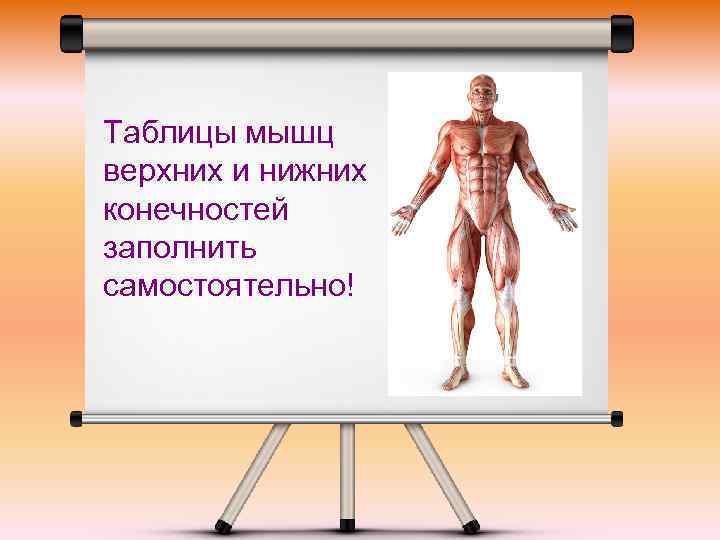 Таблицы мышц верхних и нижних конечностей заполнить самостоятельно!